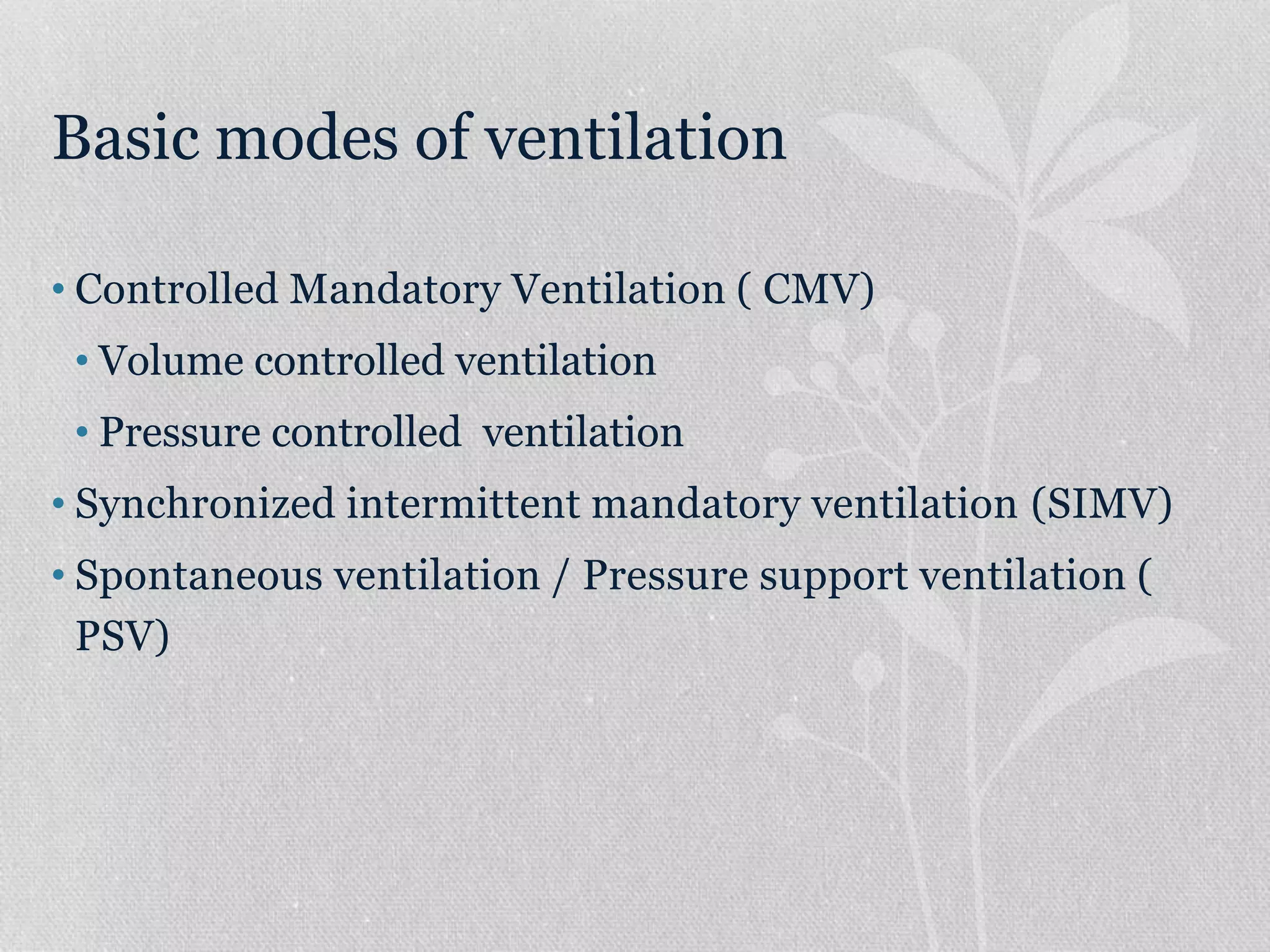 Basic modes of ventilation

• Controlled Mandatory Ventilation ( CMV)
  • Volume controlled ventilation
  • Pressure controlled ventilation
• Synchronized intermittent mandatory ventilation (SIMV)
• Spontaneous ventilation / Pressure support ventilation ( PSV)